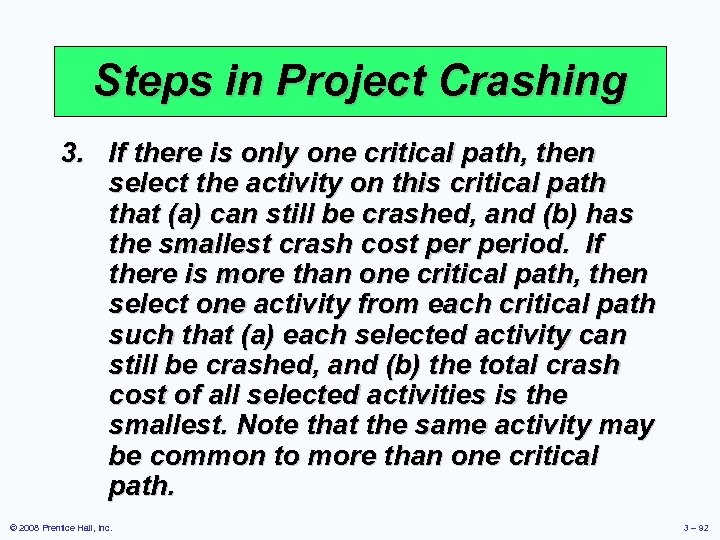 Steps in Project Crashing

3. If there is only one critical path, then select the activity on this critical path that (a) can still be crashed, and (b) has the smallest crash cost per period. If there is more than one critical path, then select one activity from each critical path such that (a) each selected activity can still be crashed, and (b) the total crash cost of all selected activities is the smallest. Note that the same activity may be common to more than one critical path.

© 2008 Prentice Hall, Inc.

3 – 92